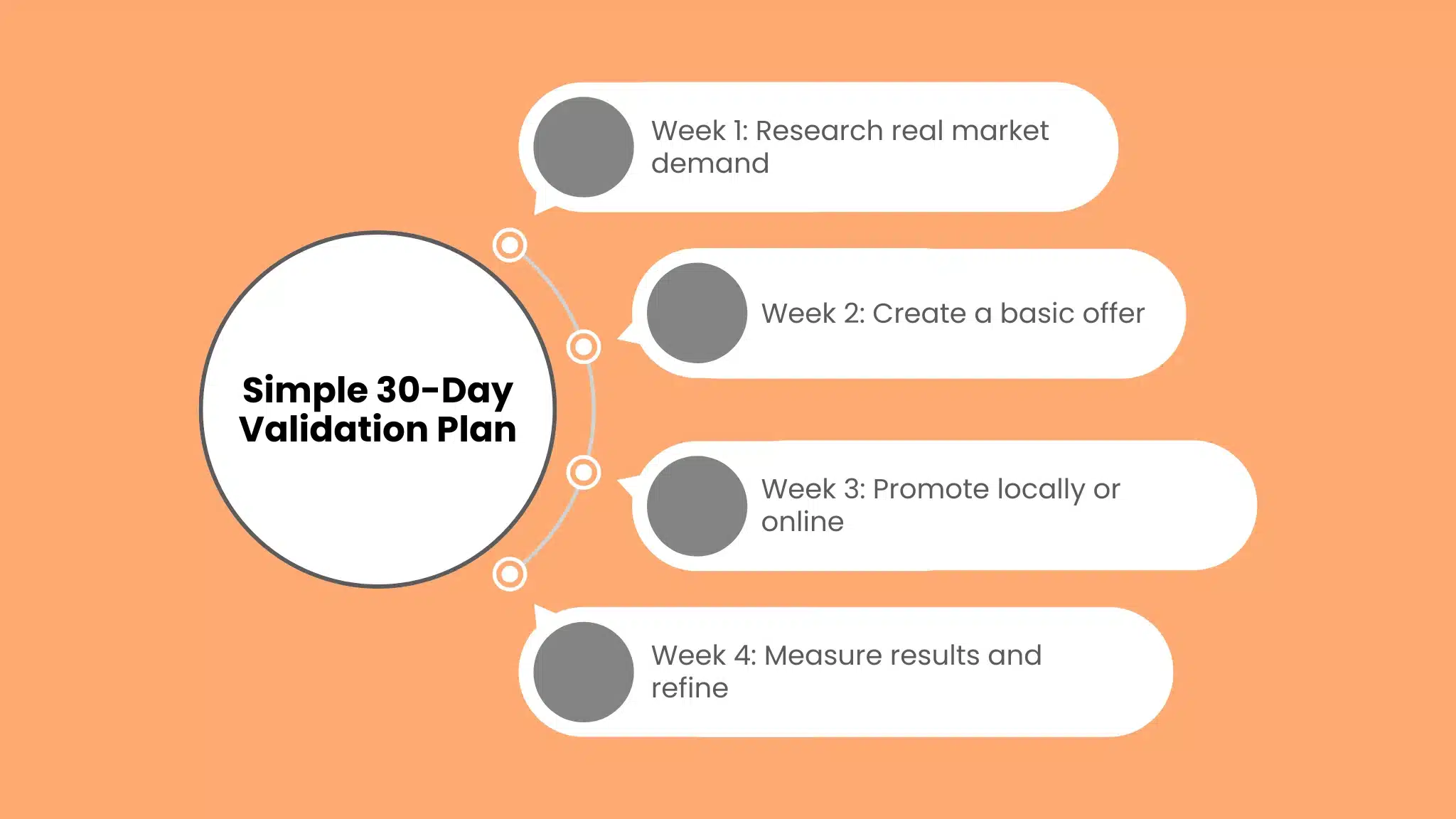 Simple 30-Day Validation Plan

Week 1: Research real market demand

Week 2: Create a basic offer

Week 3: Promote locally or online

Week 4: Measure results and refine